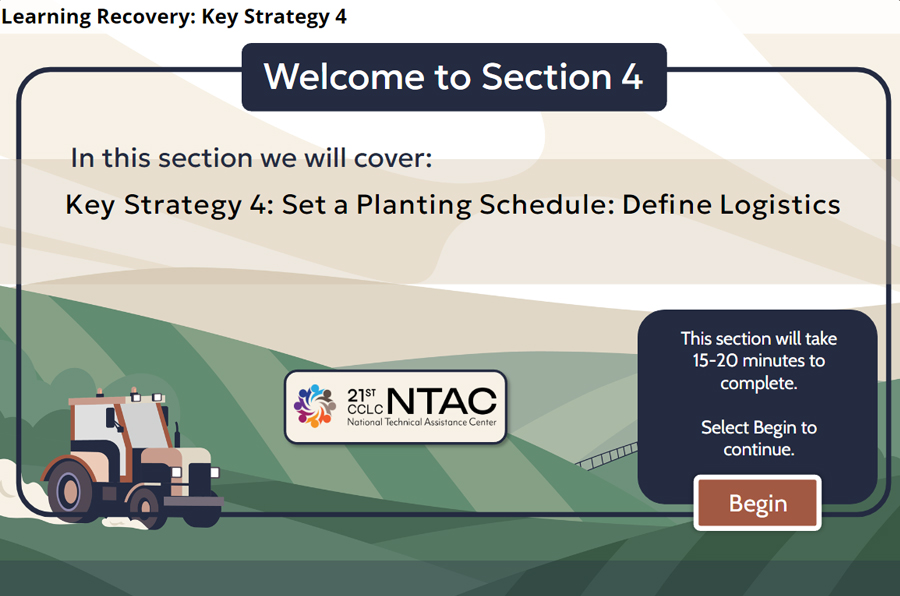 Learning Recovery: Key Strategy 4

Welcome to Section 4

In this section we will cover:

Key Strategy 4: Set a Planting Schedule: Define Logistics

21ST CCLC NTAC
National Technical Assistance Center

This section will take 15-20 minutes to complete.

Select Begin to continue.

Begin